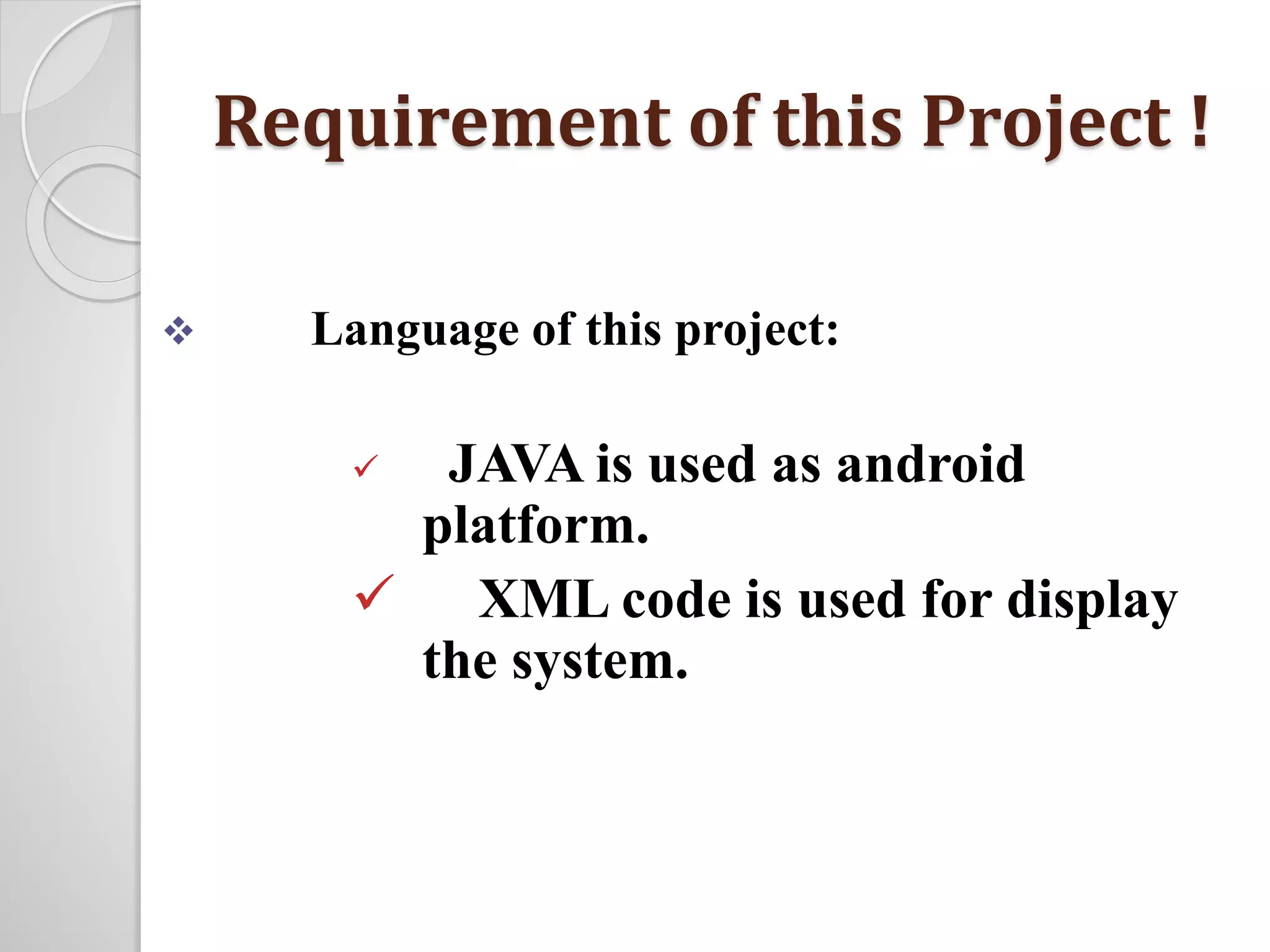 Requirement of this Project !

❖ Language of this project:

✓ JAVA is used as android platform.

✓ XML code is used for display the system.